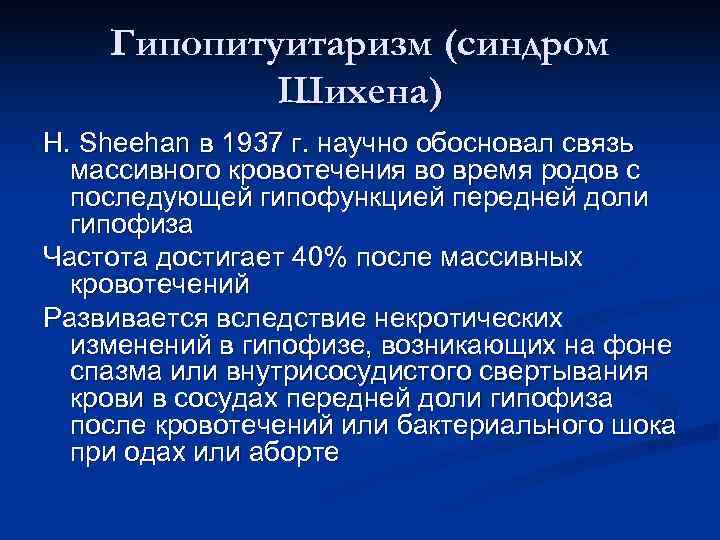 Гипопитуитаризм (синдром Шихена)

H. Sheehan в 1937 г. научно обосновал связь массивного кровотечения во время родов с последующей гипофункцией передней доли гипофиза

Частота достигает 40% после массивных кровотечений

Развивается вследствие некротических изменений в гипофизе, возникающих на фоне спазма или внутрисосудистого свертывания крови в сосудах передней доли гипофиза после кровотечений или бактериального шока при одах или аборте